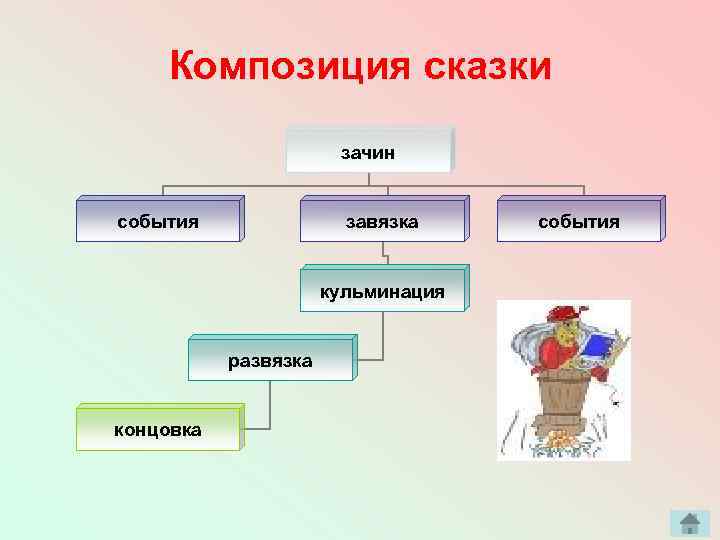 Композиция сказки

зачин

события

завязка

события

кульминация

развязка

концовка